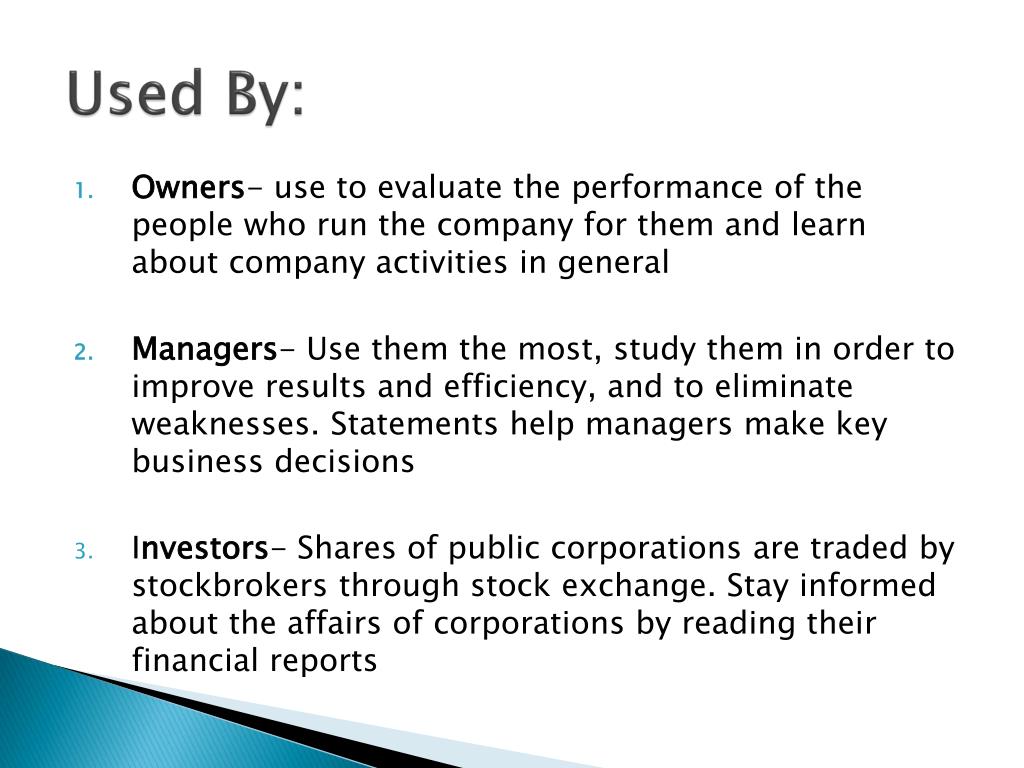 Used By:

1. Owners- use to evaluate the performance of the people who run the company for them and learn about company activities in general

2. Managers- Use them the most, study them in order to improve results and efficiency, and to eliminate weaknesses. Statements help managers make key business decisions

3. Investors- Shares of public corporations are traded by stockbrokers through stock exchange. Stay informed about the affairs of corporations by reading their financial reports